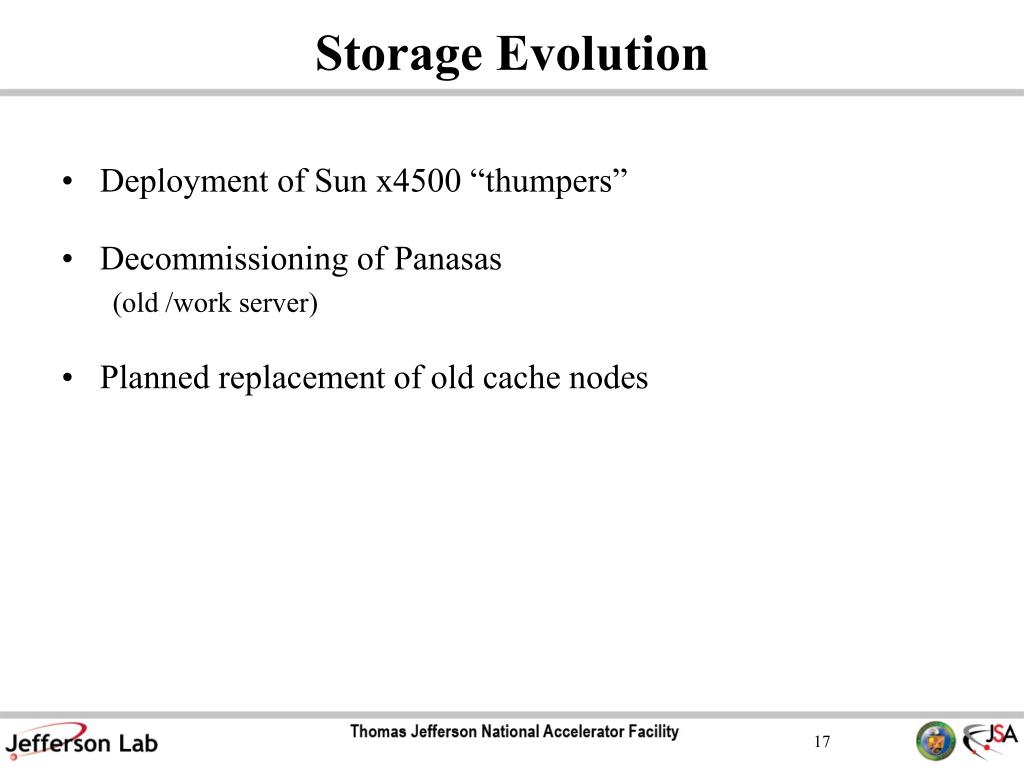 Storage Evolution

• Deployment of Sun x4500 “thumpers”

• Decommissioning of Panasas
(old /work server)

• Planned replacement of old cache nodes

Jefferson Lab

Thomas Jefferson National Accelerator Facility

17

JSA